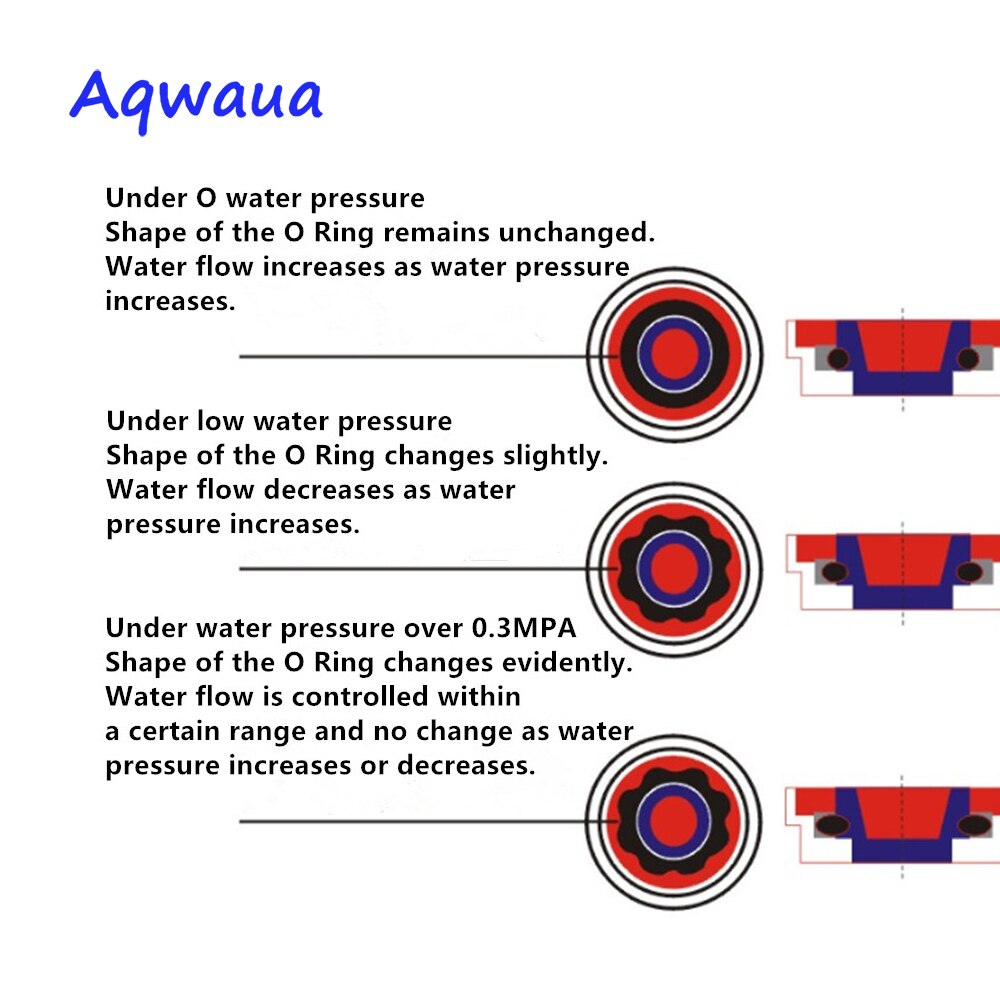 Aqwaua

Under O water pressure
Shape of the O Ring remains unchanged.
Water flow increases as water pressure increases.

Under low water pressure
Shape of the O Ring changes slightly.
Water flow decreases as water pressure increases.

Under water pressure over 0.3MPA
Shape of the O Ring changes evidently.
Water flow is controlled within a certain range and no change as water pressure increases or decreases.